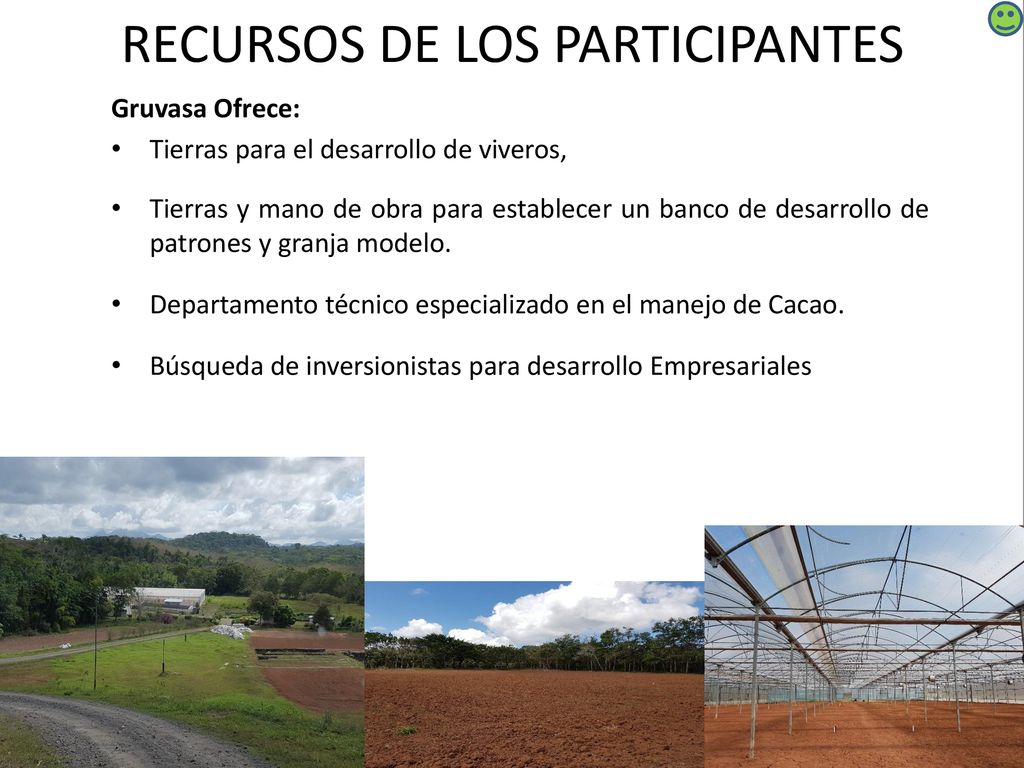 RECURSOS DE LOS PARTICIPANTES

Gruvasa Ofrece:

• Tierras para el desarrollo de viveros,

• Tierras y mano de obra para establecer un banco de desarrollo de patrones y granja modelo.

• Departamento técnico especializado en el manejo de Cacao.

• Búsqueda de inversionistas para desarrollo Empresariales